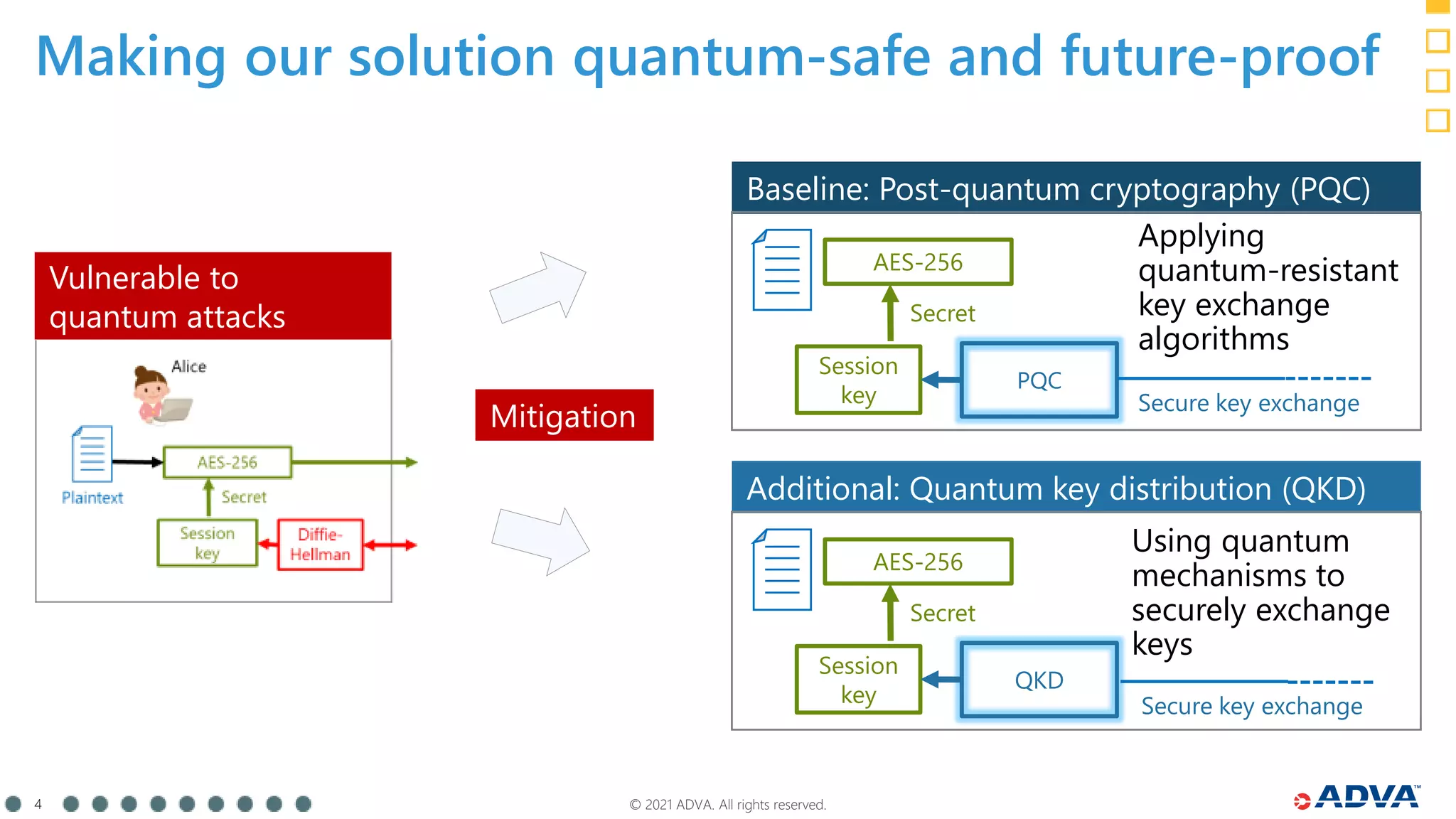 Making our solution quantum-safe and future-proof

Vulnerable to quantum attacks

Alice

Plaintext

AES-256

Secret

Session key

Diffie-Hellman

Mitigation

Baseline: Post-quantum cryptography (PQC)

AES-256

Secret

Session key

PQC

Applying quantum-resistant key exchange algorithms

Secure key exchange

Additional: Quantum key distribution (QKD)

AES-256

Secret

Session key

QKD

Using quantum mechanisms to securely exchange keys

Secure key exchange

4

© 2021 ADVA. All rights reserved.

ADVA™